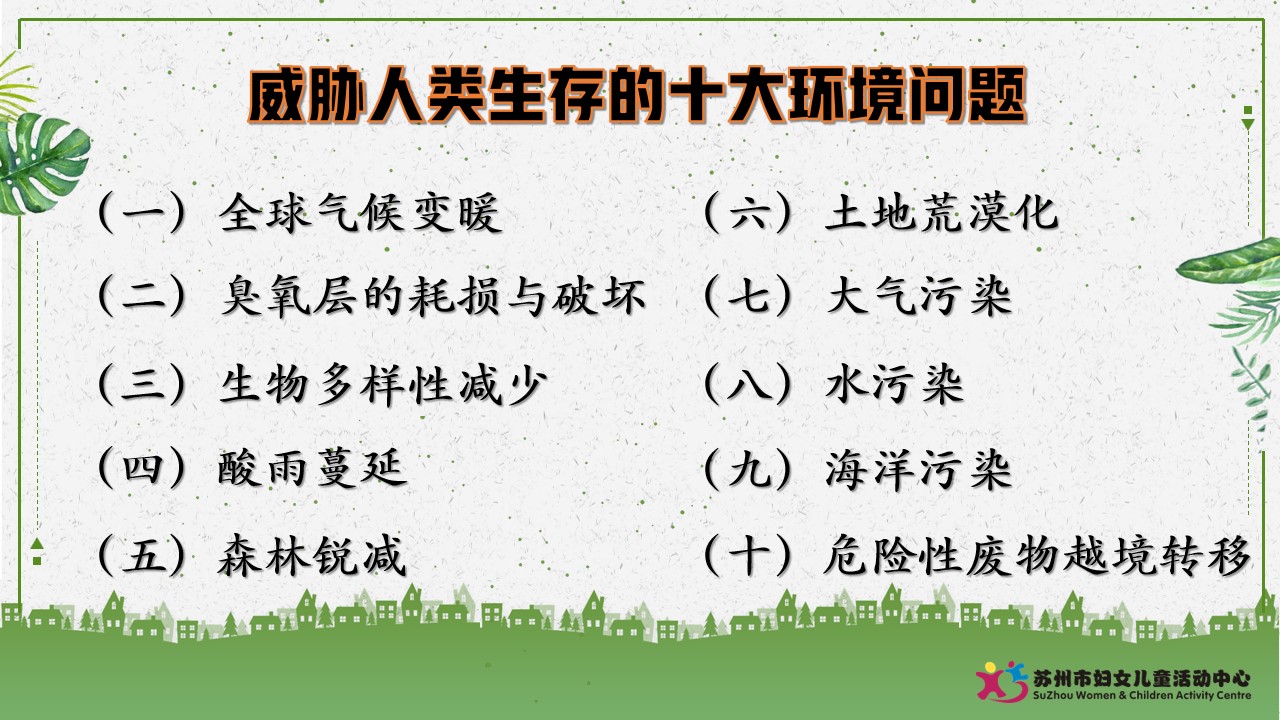 威胁人类生存的十大环境问题

（一）全球气候变暖
（二）臭氧层的耗损与破坏
（三）生物多样性减少
（四）酸雨蔓延
（五）森林锐减

（六）土地荒漠化
（七）大气污染
（八）水污染
（九）海洋污染
（十）危险性废物越境转移

苏州市妇女儿童活动中心
SuZhou Women & Children Activity Centre